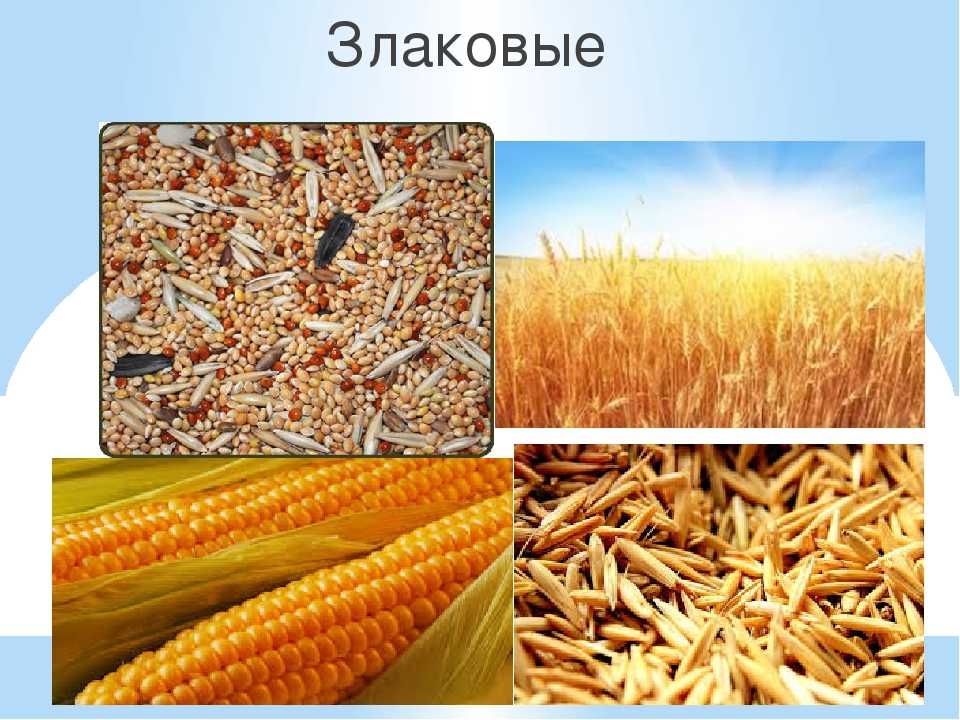 Злаковые